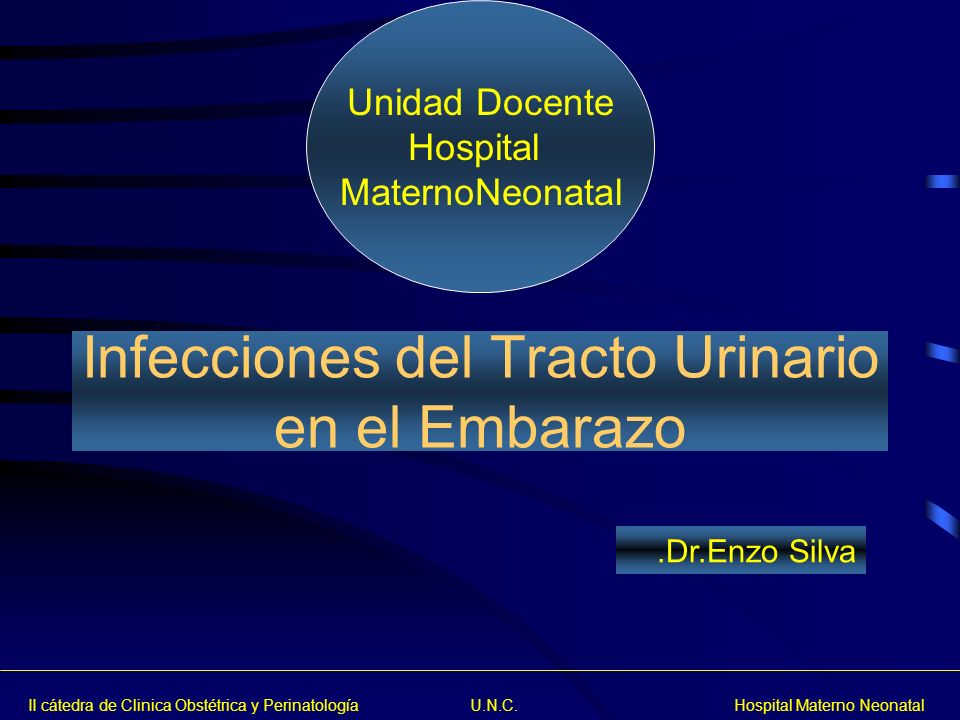 Unidad Docente
Hospital
MaternoNeonatal

Infecciones del Tracto Urinario en el Embarazo

.Dr.Enzo Silva

II cátedra de Clinica Obstétrica y Perinatología U.N.C. Hospital Materno Neonatal